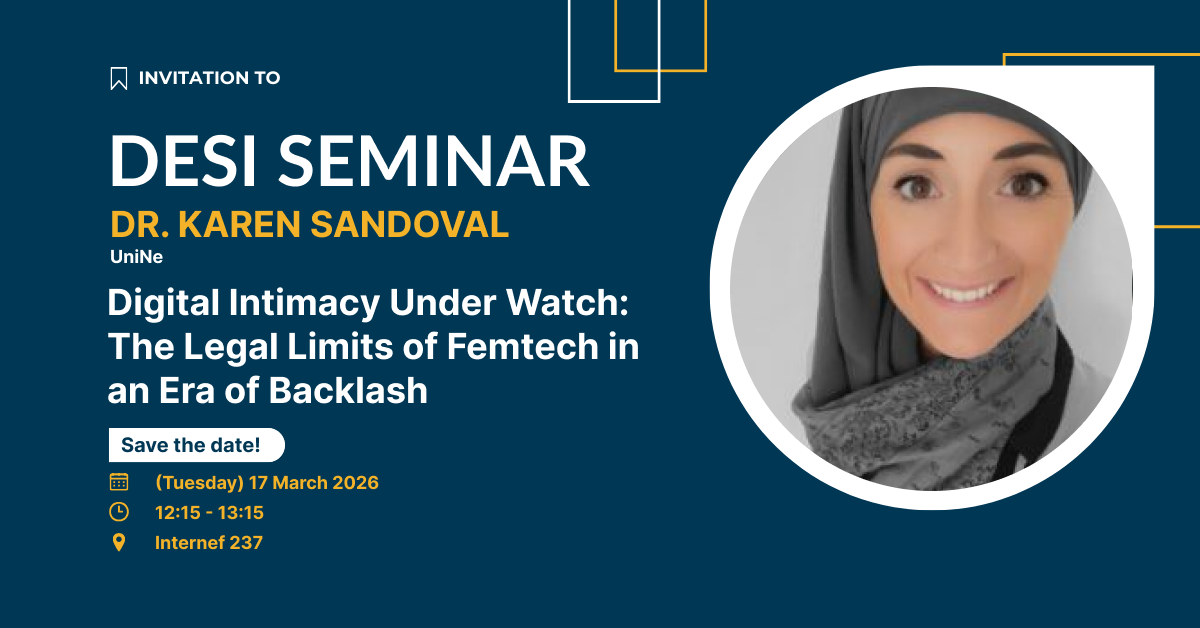 INVITATION TO

DESI SEMINAR

DR. KAREN SANDOVAL

UniNe

Digital Intimacy Under Watch: The Legal Limits of Femtech in an Era of Backlash

Save the date!

(Tuesday) 17 March 2026

12:15 - 13:15

Internef 237